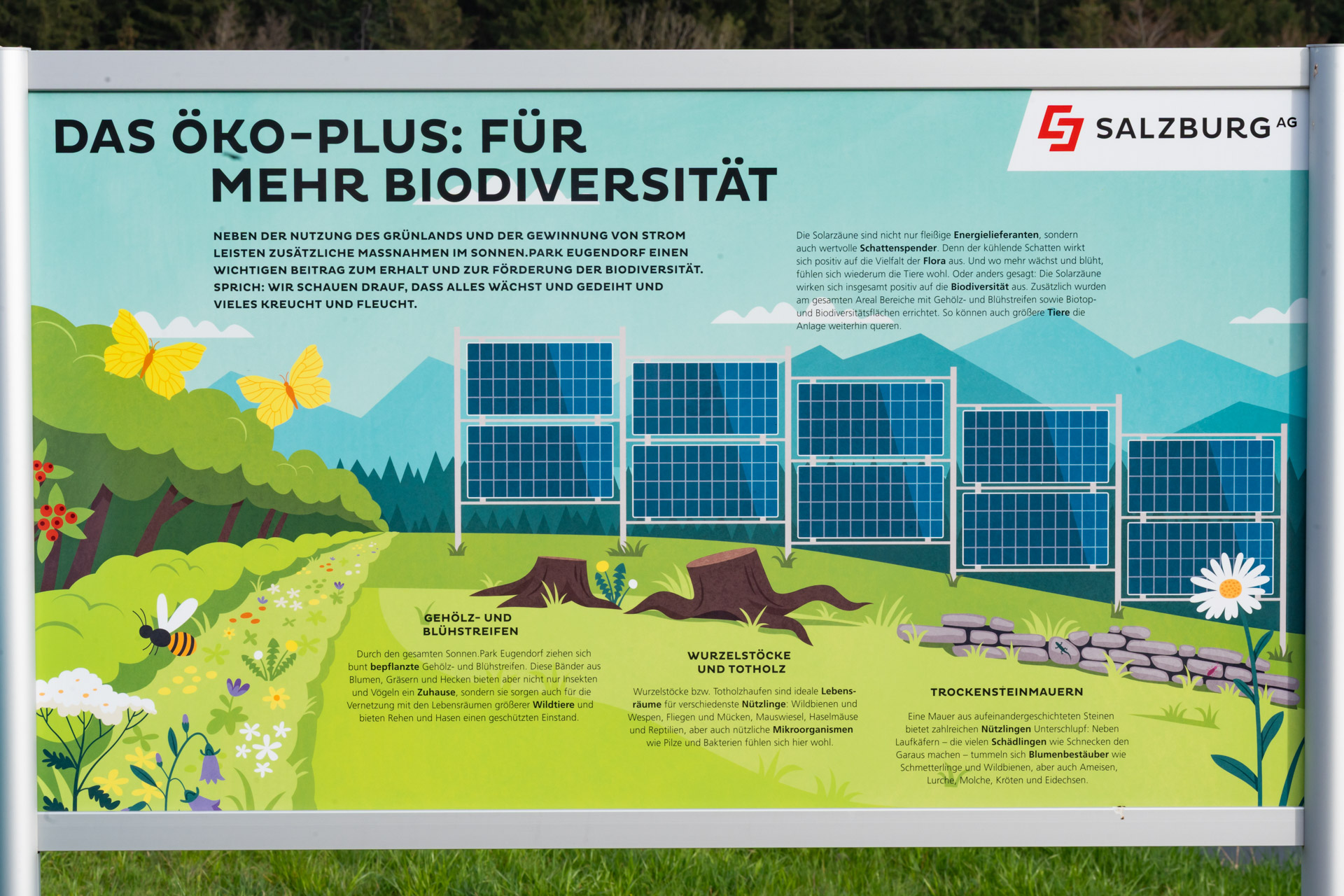 DAS ÖKO-PLUS: FÜR MEHR BIODIVERSITÄT

SALZBURG AG

NEBEN DER NUTZUNG DES GRÜNLANDS UND DER GEWINNUNG VON STROM LEISTEN ZUSÄTZLICHE MASSNAHMEN IM SONNEN.PARK EUGENDORF EINEN WICHTIGEN BEITRAG ZUM ERHALT UND ZUR FÖRDERUNG DER BIODIVERSITÄT. SPRICH: WIR SCHAUEN DRAUF, DASS ALLES WÄCHST UND GEDEIHT UND VIELES KREUCHT UND FLEUCHT.

Die Solarzäune sind nicht nur fleißige Energielieferanten, sondern auch wertvolle Schattenspender. Denn der kühlende Schatten wirkt sich positiv auf die Vielfalt der Flora aus. Und wo mehr wächst und blüht, fühlen sich wiederum die Tiere wohl. Oder anders gesagt: Die Solarzäune wirken sich insgesamt positiv auf die Biodiversität aus. Zusätzlich wurden am gesamten Areal Bereiche mit Gehölz- und Blühstreifen sowie Biotop- und Biodiversitätsflächen errichtet. So können auch größere Tiere die Anlage weiterhin queren.

GEHÖLZ- UND BLÜHSTREIFEN

Durch den gesamten Sonnen.Park Eugendorf ziehen sich bunt bepflanzte Gehölz- und Blühstreifen. Diese Bänder aus Blumen, Gräsern und Hecken bieten aber nicht nur Insekten und Vögeln ein Zuhause, sondern sie sorgen auch für die Vernetzung mit den Lebensräumen größerer Wildtiere und bieten Rehen und Hasen einen geschützten Einstand.

WURZELSTÖCKE UND TOTHOLZ

Wurzelstöcke bzw. Totholzhaufen sind ideale Lebensräume für verschiedenste Nützlinge: Wildbienen und Wespen, Fliegen und Mücken, Mauswiesel, Haselmäuse und Reptilien, aber auch nützliche Mikroorganismen wie Pilze und Bakterien fühlen sich hier wohl.

TROCKENSTEINMAUERN

Eine Mauer aus aufeinandergeschichteten Steinen bietet zahlreichen Nützlingen Unterschlupf: Neben Laufkäfern – die vielen Schädlingen wie Schnecken den Garaus machen – tummeln sich Blumenbestäuber wie Schmetterlinge und Wildbienen, aber auch Ameisen, Lurche, Molche, Kröten und Eidechsen.